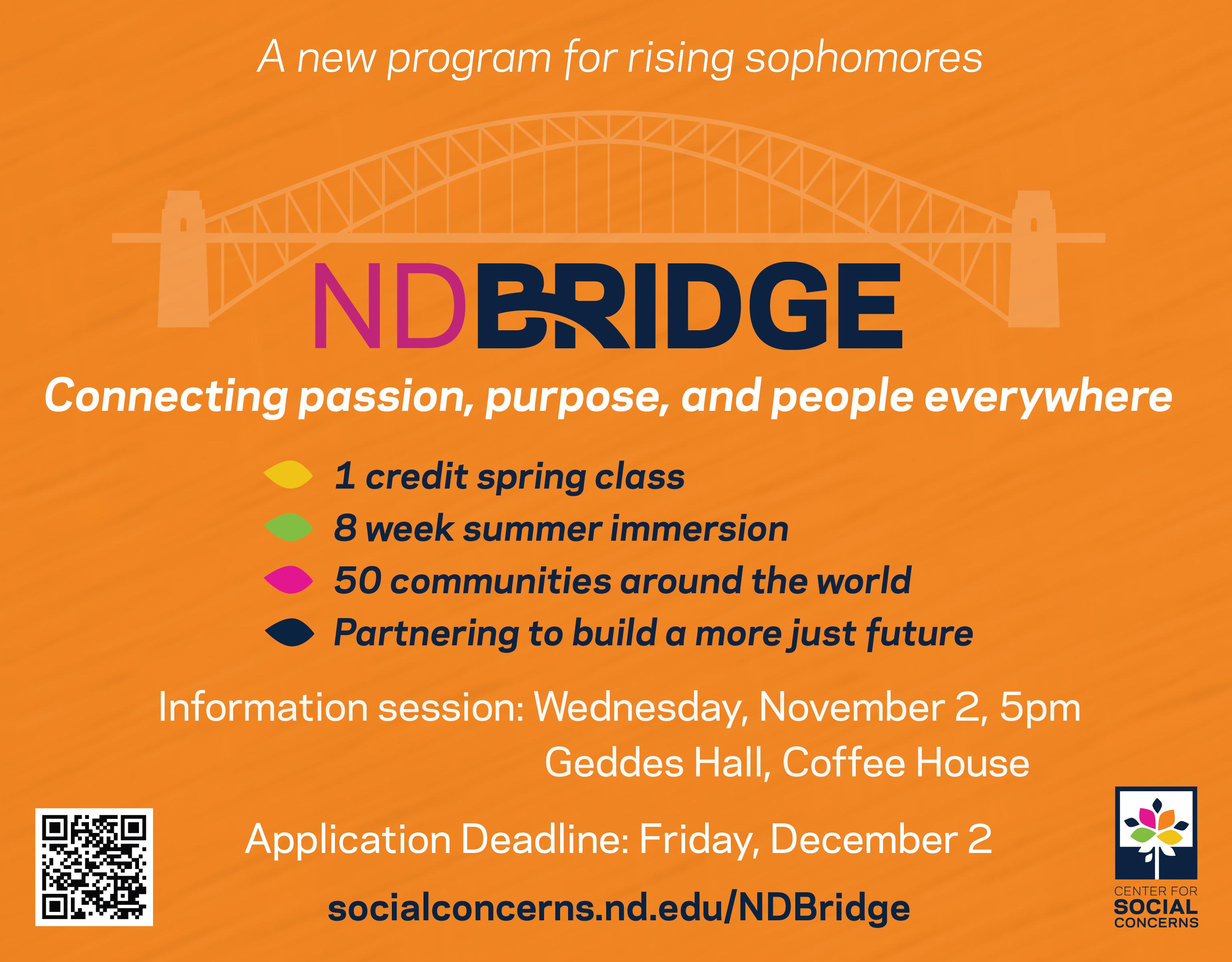 A new program for rising sophomores

NDBRIDGE

Connecting passion, purpose, and people everywhere

1 credit spring class
8 week summer immersion
50 communities around the world
Partnering to build a more just future

Information session: Wednesday, November 2, 5pm
Geddes Hall, Coffee House

Application Deadline: Friday, December 2

socialconcerns.nd.edu/NDBridge

CENTER FOR SOCIAL CONCERNS